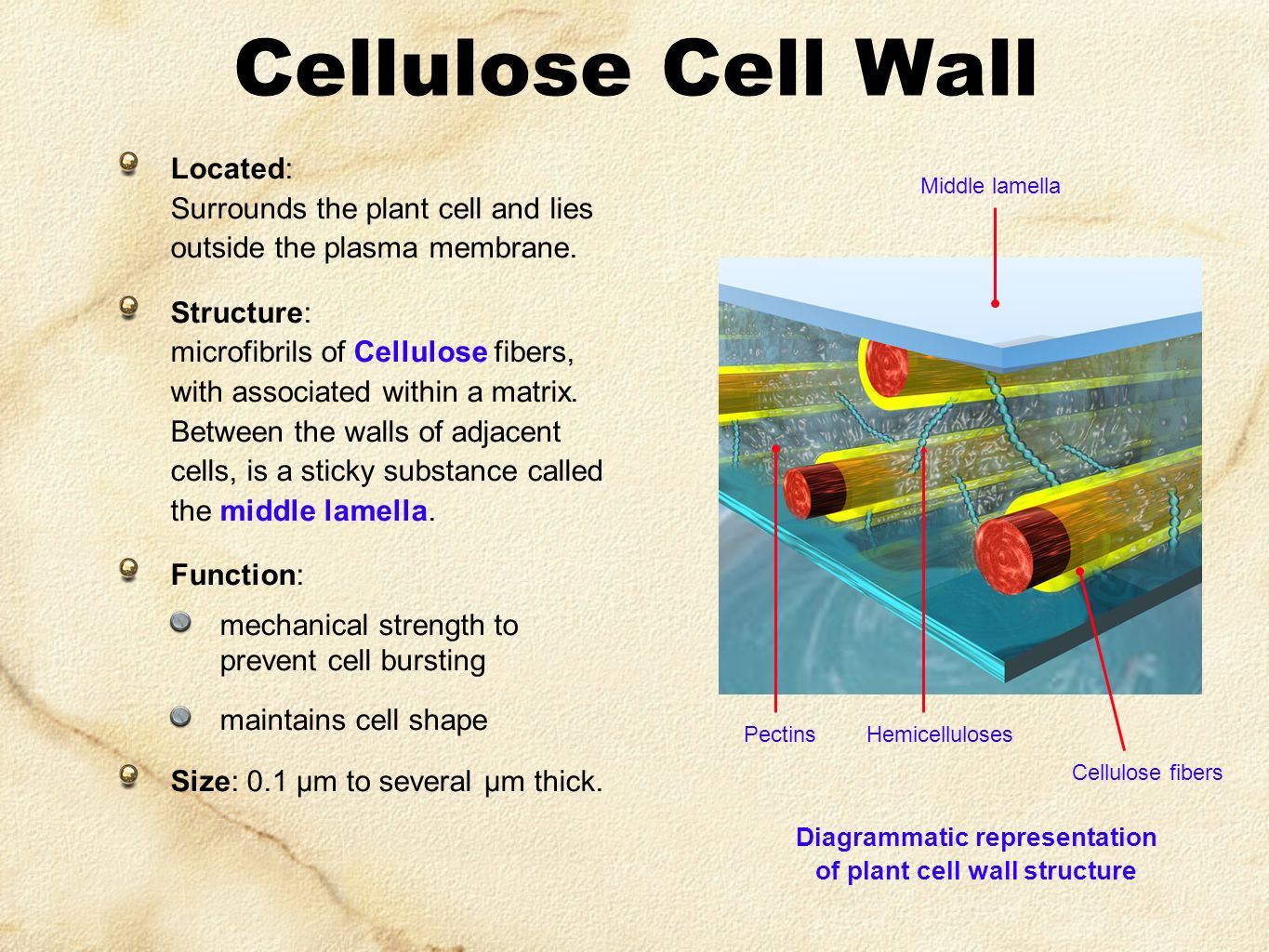 Cellulose Cell Wall

Located:
Surrounds the plant cell and lies outside the plasma membrane.

Structure:
microfibrils of Cellulose fibers, with associated within a matrix. Between the walls of adjacent cells, is a sticky substance called the middle lamella.

Function:

mechanical strength to prevent cell bursting

maintains cell shape

Size: 0.1 μm to several μm thick.

Middle lamella

Pectins

Hemicelluloses

Cellulose fibers

Diagrammatic representation of plant cell wall structure